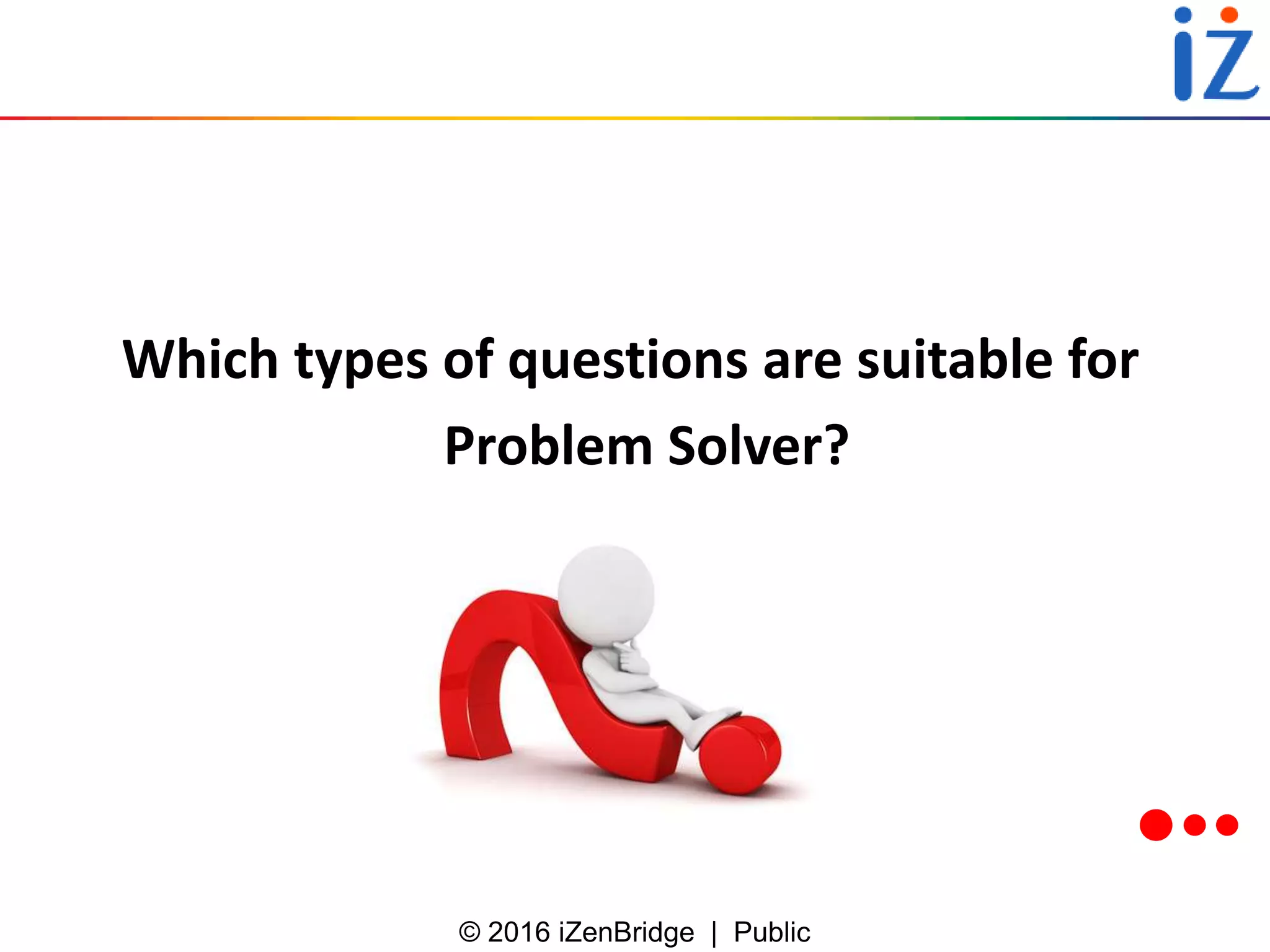 iZ

Which types of questions are suitable for Problem Solver?

© 2016 iZenBridge | Public